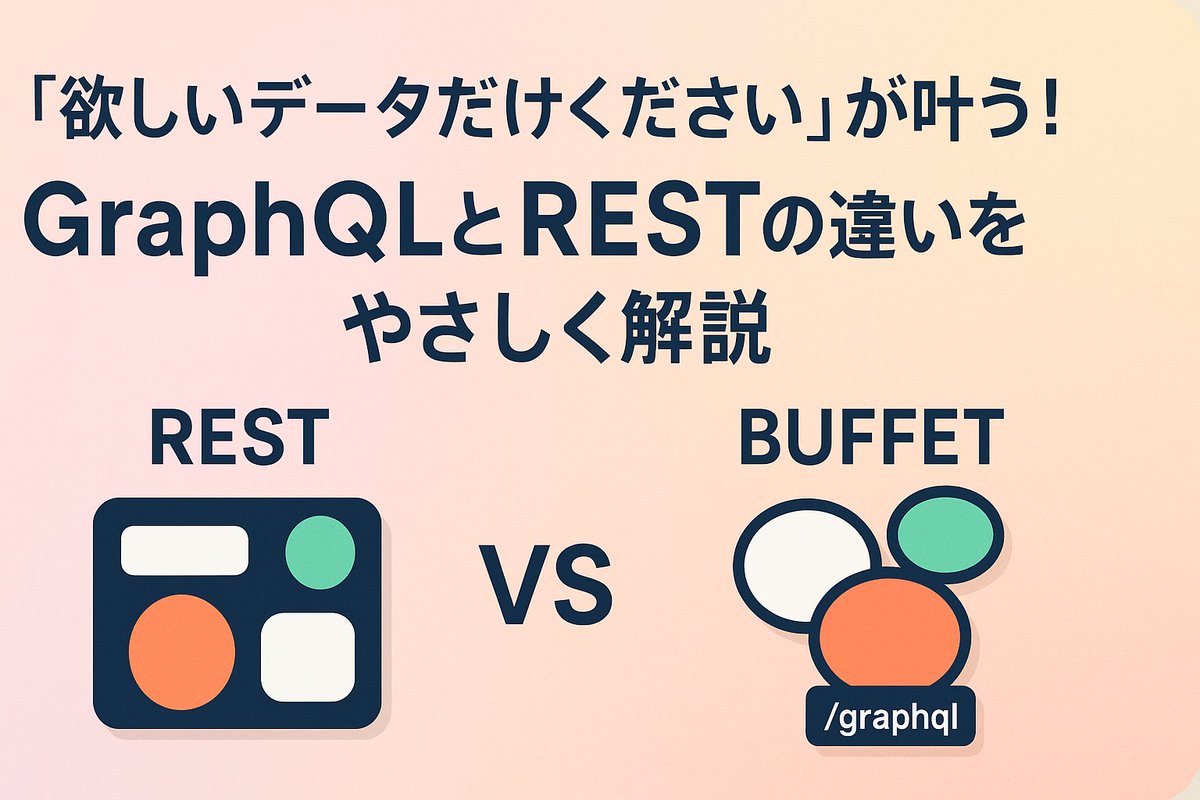 「欲しいデータだけください」が叶う！
GraphQLとRESTの違いをやさしく解説

REST

VS

BUFFET

/graphql